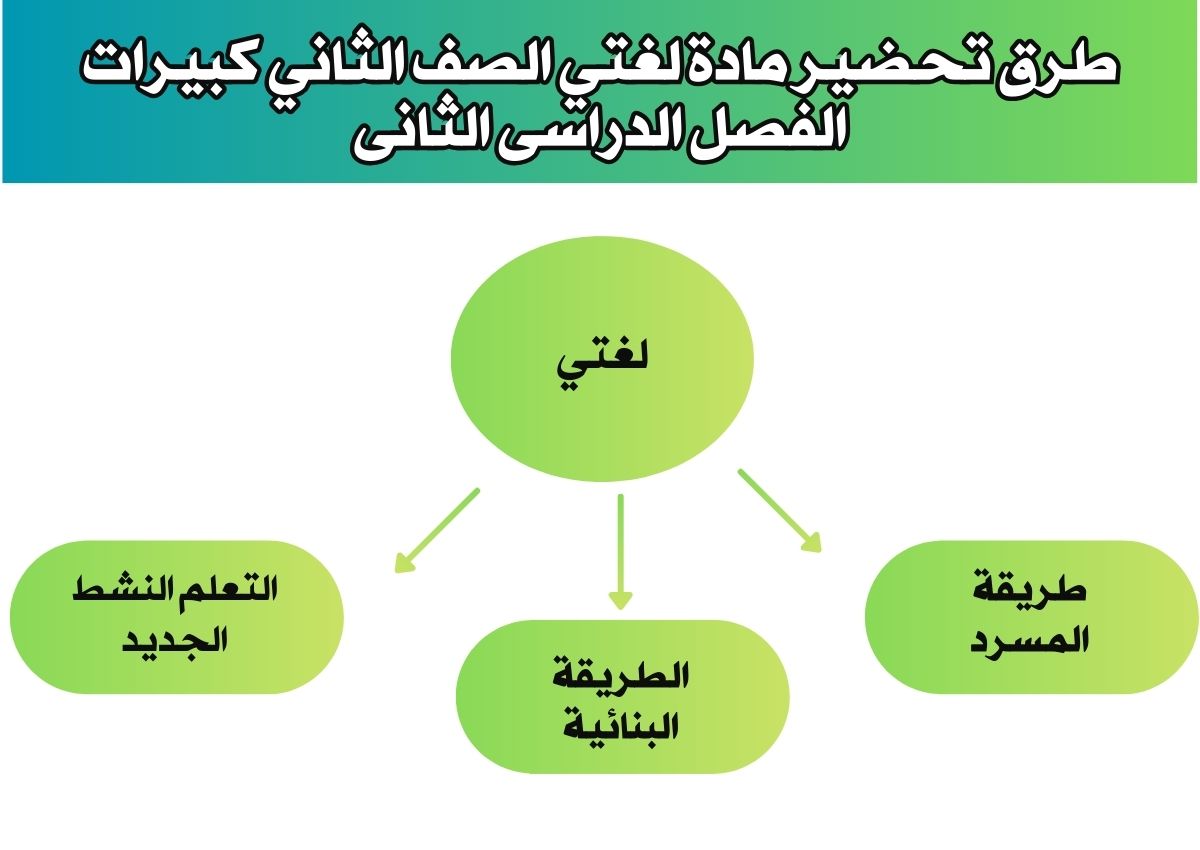 طرق تحضير مادة لغتي الصف الثاني كبيرات الفصل الدراسى الثانى

لغتي

طريقة المسرد

الطريقة البنائية

التعلم النشط الجديد